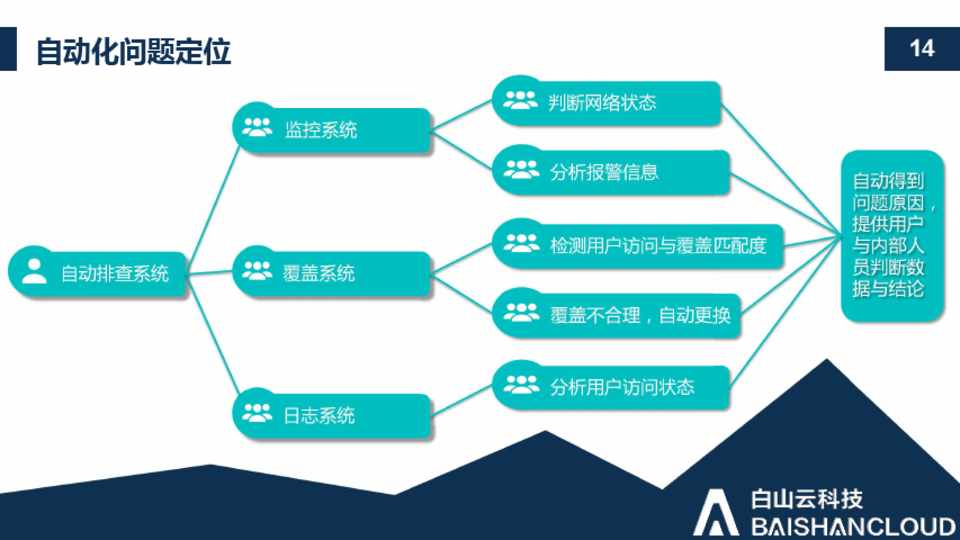 自动化问题定位

14

自动排查系统

监控系统

覆盖系统

日志系统

判断网络状态

分析报警信息

检测用户访问与覆盖匹配度

覆盖不合理，自动更换

分析用户访问状态

自动得到问题原因，提供用户与内部人员判断数据与结论

白山云科技
BAISHANCLOUD